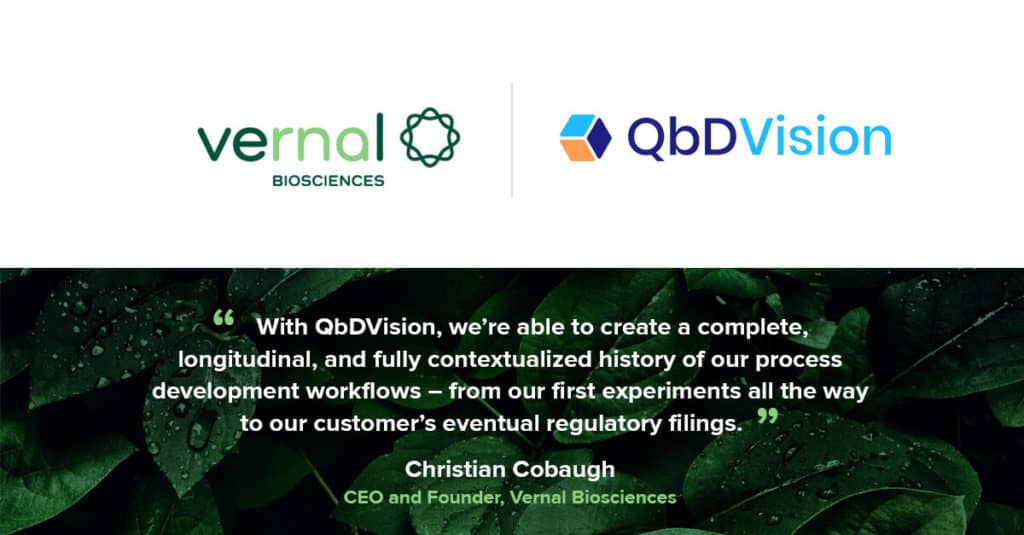 vernal
BIOSCIENCES

QbDVision

“ With QbDVision, we’re able to create a complete, longitudinal, and fully contextualized history of our process development workflows – from our first experiments all the way to our customer’s eventual regulatory filings. ”

Christian Cobaugh
CEO and Founder, Vernal Biosciences